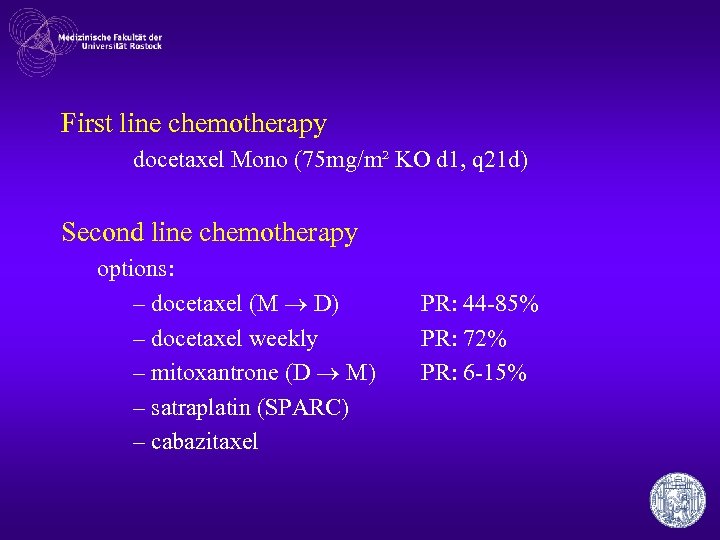 Medizinische Fakultät der Universität Rostock

First line chemotherapy

docetaxel Mono (75mg/m² KO d1, q21d)

Second line chemotherapy

options:

– docetaxel (M $\rightarrow$ D) PR: 44-85%

– docetaxel weekly PR: 72%

– mitoxantrone (D $\rightarrow$ M) PR: 6-15%

– satraplatin (SPARC)

– cabazitaxel